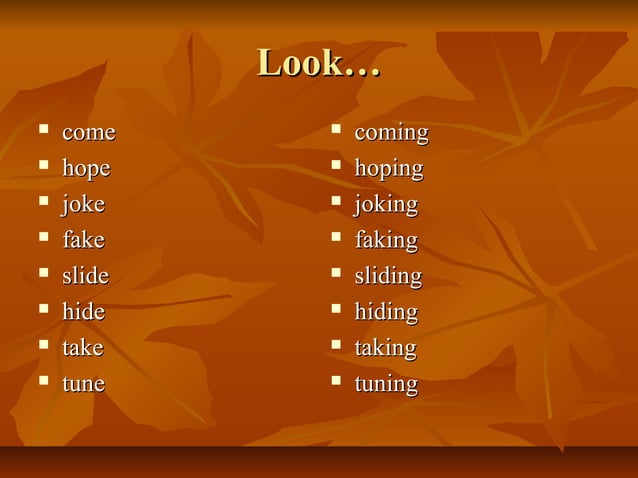 Look…

- come
- hope
- joke
- fake
- slide
- hide
- take
- tune

- coming
- hoping
- joking
- faking
- sliding
- hiding
- taking
- tuning